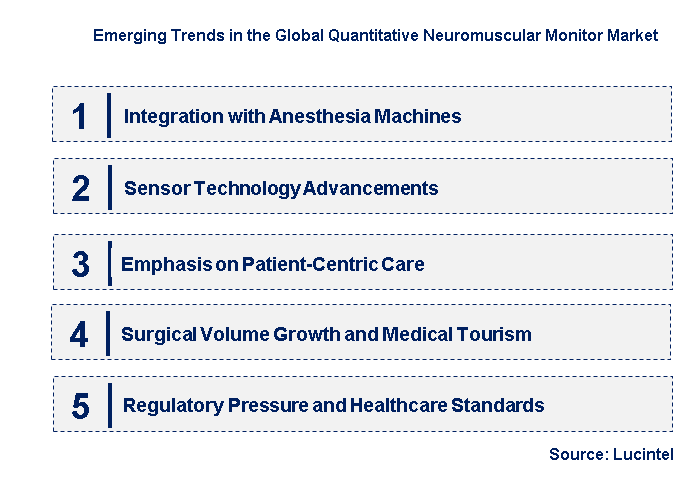 Emerging Trends in the Global Quantitative Neuromuscular Monitor Market

1 Integration with Anesthesia Machines

2 Sensor Technology Advancements

3 Emphasis on Patient-Centric Care

4 Surgical Volume Growth and Medical Tourism

5 Regulatory Pressure and Healthcare Standards

Source: Lucintel